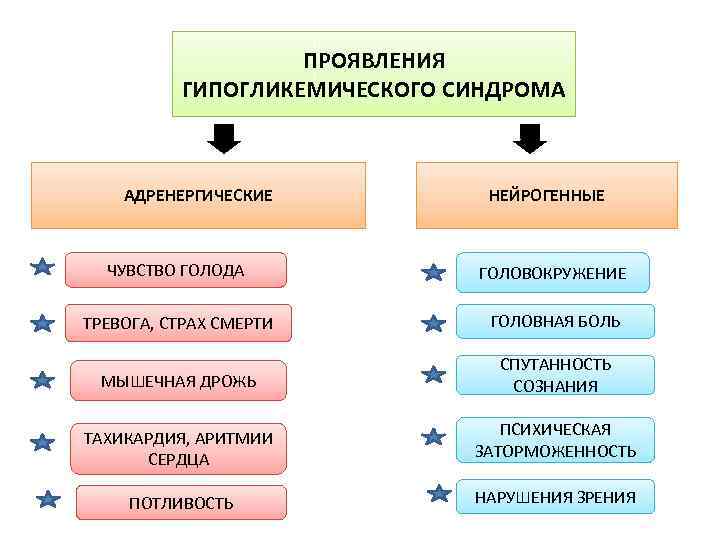 ПРОЯВЛЕНИЯ ГИПОГЛИКЕМИЧЕСКОГО СИНДРОМА

АДРЕНЕРГИЧЕСКИЕ

ЧУВСТВО ГОЛОДА

ТРЕВОГА, СТРАХ СМЕРТИ

МЫШЕЧНАЯ ДРОЖЬ

ТАХИКАРДИЯ, АРИТМИИ СЕРДЦА

ПОТЛИВОСТЬ

НЕЙРОГЕННЫЕ

ГОЛОВОКРУЖЕНИЕ

ГОЛОВНАЯ БОЛЬ

СПУТАННОСТЬ СОЗНАНИЯ

ПСИХИЧЕСКАЯ ЗАТОРМОЖЕННОСТЬ

НАРУШЕНИЯ ЗРЕНИЯ